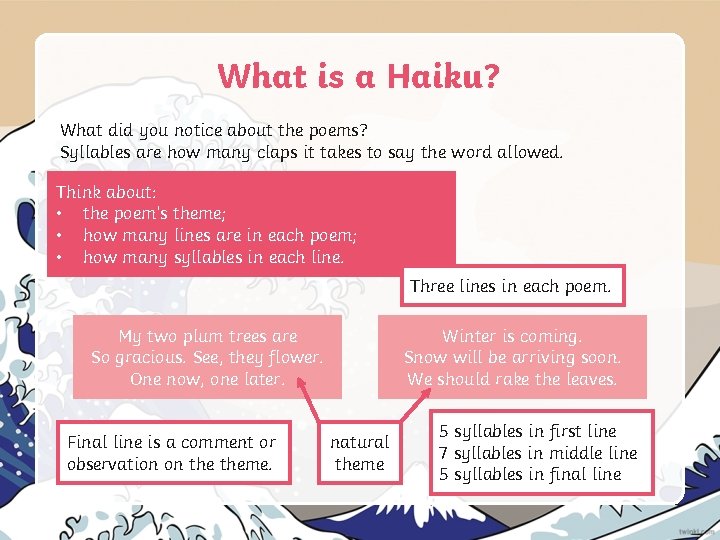 What is a Haiku?

What did you notice about the poems?
Syllables are how many claps it takes to say the word allowed.

Think about:
• the poem's theme;
• how many lines are in each poem;
• how many syllables in each line.

Three lines in each poem.

My two plum trees are
So gracious. See, they flower.
One now, one later.

Winter is coming.
Snow will be arriving soon.
We should rake the leaves.

Final line is a comment or observation on the theme.

natural theme

5 syllables in first line
7 syllables in middle line
5 syllables in final line

twinkl.com